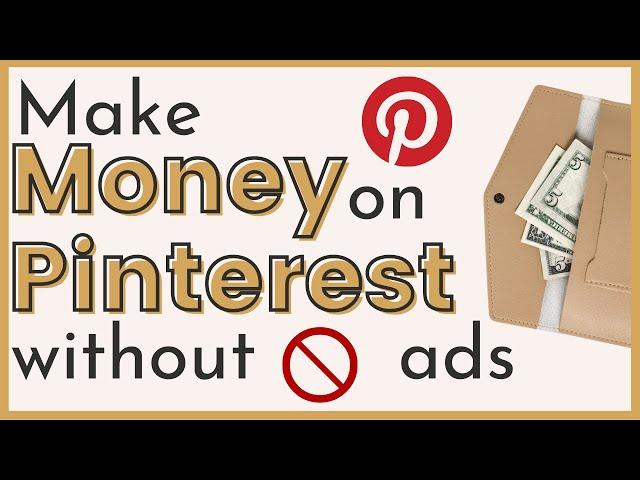 Make Money on Pinterest without ads